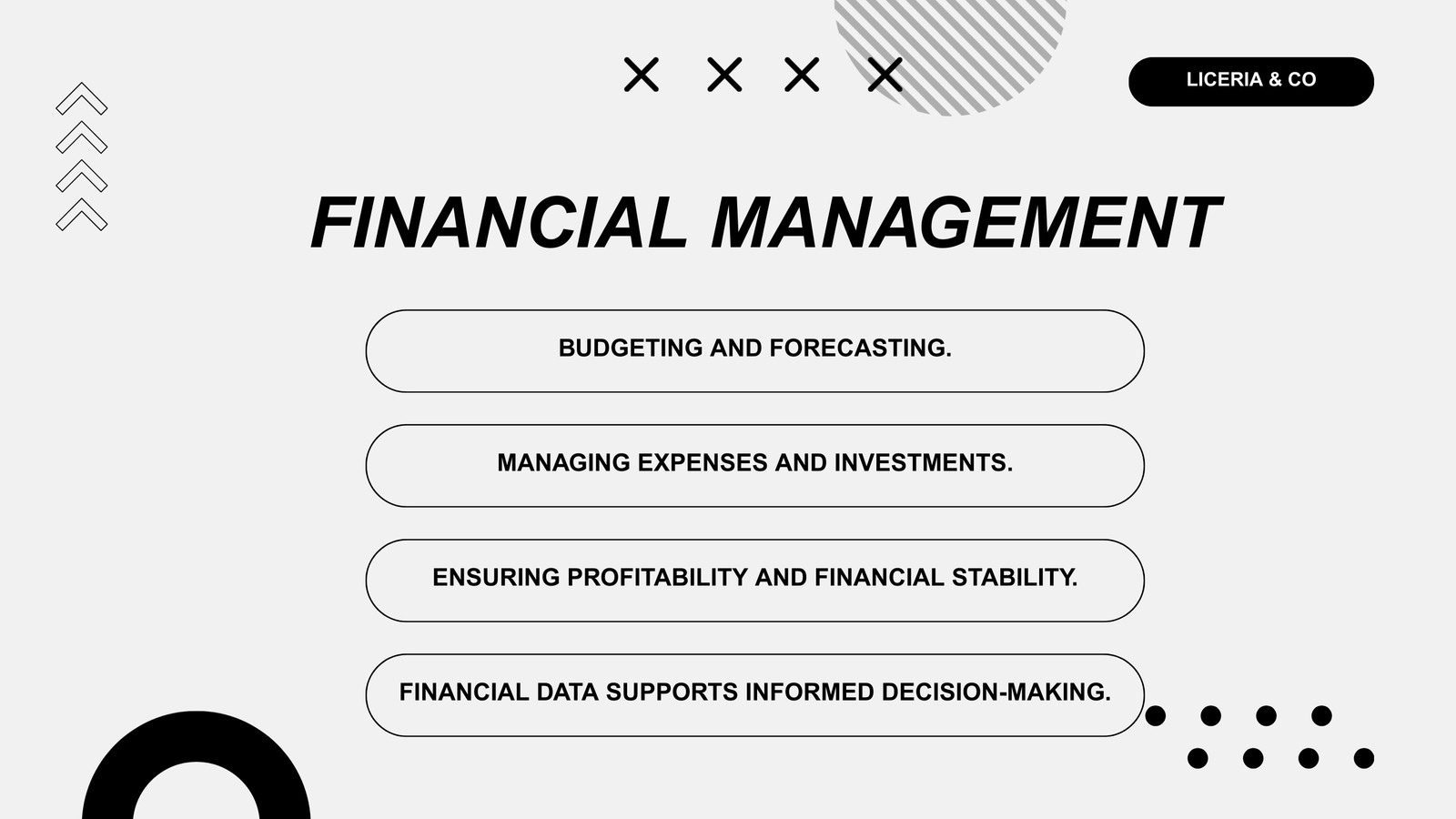 LICERIA & CO

FINANCIAL MANAGEMENT

BUDGETING AND FORECASTING.

MANAGING EXPENSES AND INVESTMENTS.

ENSURING PROFITABILITY AND FINANCIAL STABILITY.

FINANCIAL DATA SUPPORTS INFORMED DECISION-MAKING.